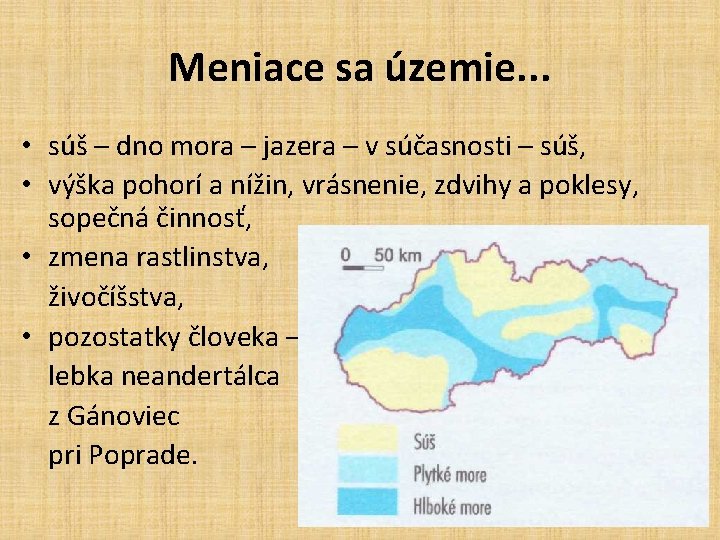 Meniace sa územie...

• súš – dno mora – jazera – v súčasnosti – súš,
• výška pohorí a nížin, vrásnenie, zdvihy a poklesy, sopečná činnosť,
• zmena rastlinstva, živočíšstva,
• pozostatky človeka – lebka neandertálca z Gánoviec pri Poprade.

0 50 km

Súš
Plytké more
Hlboké more